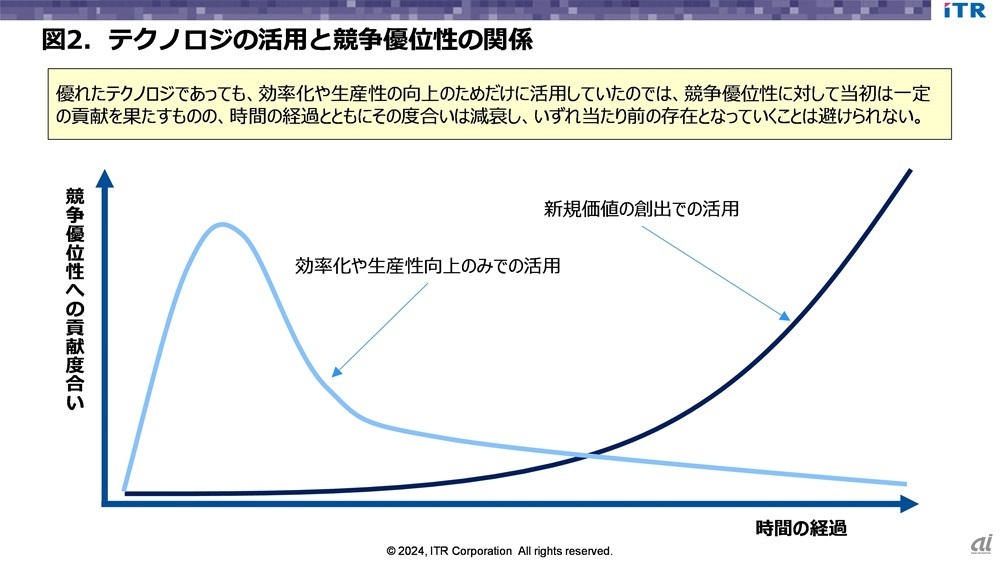 iTR

図2. テクノロジの活用と競争優位性の関係

優れたテクノロジであっても、効率化や生産性の向上のためだけに活用していたのでは、競争優位性に対して当初は一定の貢献を果たすものの、時間の経過とともにその度合いは減衰し、いずれ当たり前の存在となっていくことは避けられない。

競争優位性への貢献度合い

新規価値の創出での活用

効率化や生産性向上のみでの活用

時間の経過

© 2024, ITR Corporation All rights reserved.

ai